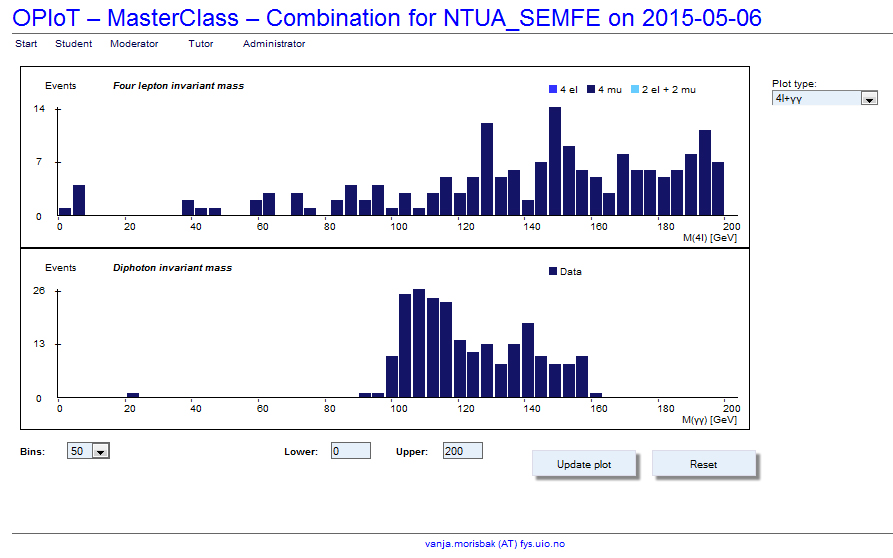 OPloT – MasterClass – Combination for NTUA_SEMFE on 2015-05-06

Start Student Moderator Tutor Administrator

Events
Four lepton invariant mass
4 el 4 mu 2 el + 2 mu
14
7
0
0 20 40 60 80 100 120 140 160 180 200
M(4l) [GeV]

Plot type:
4l+γγ

Events
Diphoton invariant mass
Data
26
13
0
0 20 40 60 80 100 120 140 160 180 200
M(γγ) [GeV]

Bins: 50 Lower: 0 Upper: 200

Update plot Reset

vanja.morisbak (AT) fys.uio.no